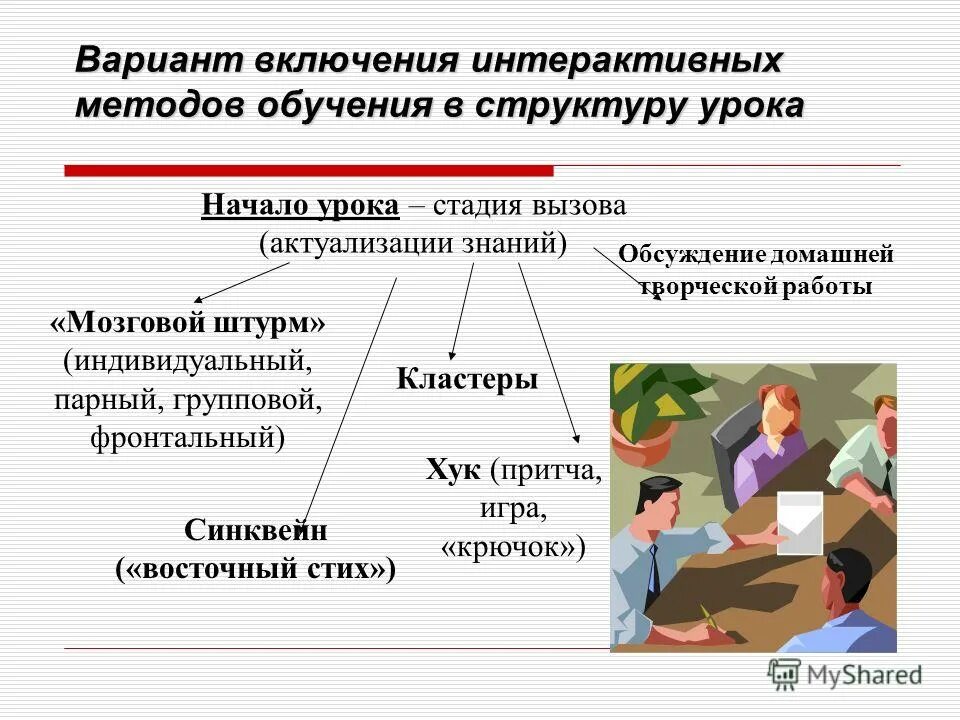 Вариант включения интерактивных методов обучения в структуру урока

Начало урока – стадия вызова (актуализации знаний)

Обсуждение домашней творческой работы

«Мозговой штурм» (индивидуальный, парный, групповой, фронтальный)

Кластеры

Хук (притча, игра, «крючок»)

Синквейн («восточный стих»)

MyShared